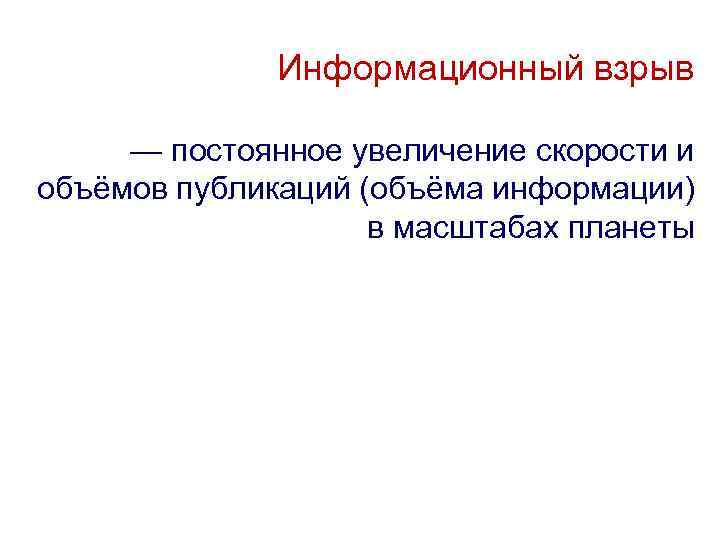 Информационный взрыв

— постоянное увеличение скорости и объёмов публикаций (объёма информации) в масштабах планеты